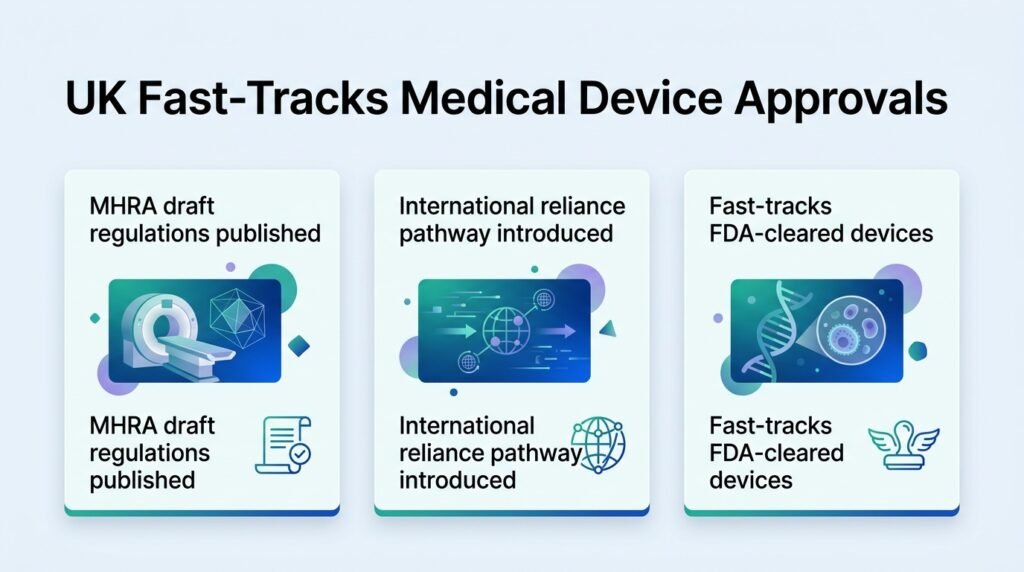 UK Fast-Tracks Medical Device Approvals

MHRA draft regulations published

MHRA draft regulations published

International reliance pathway introduced

International reliance pathway introduced

Fast-tracks FDA-cleared devices

Fast-tracks FDA-cleared devices